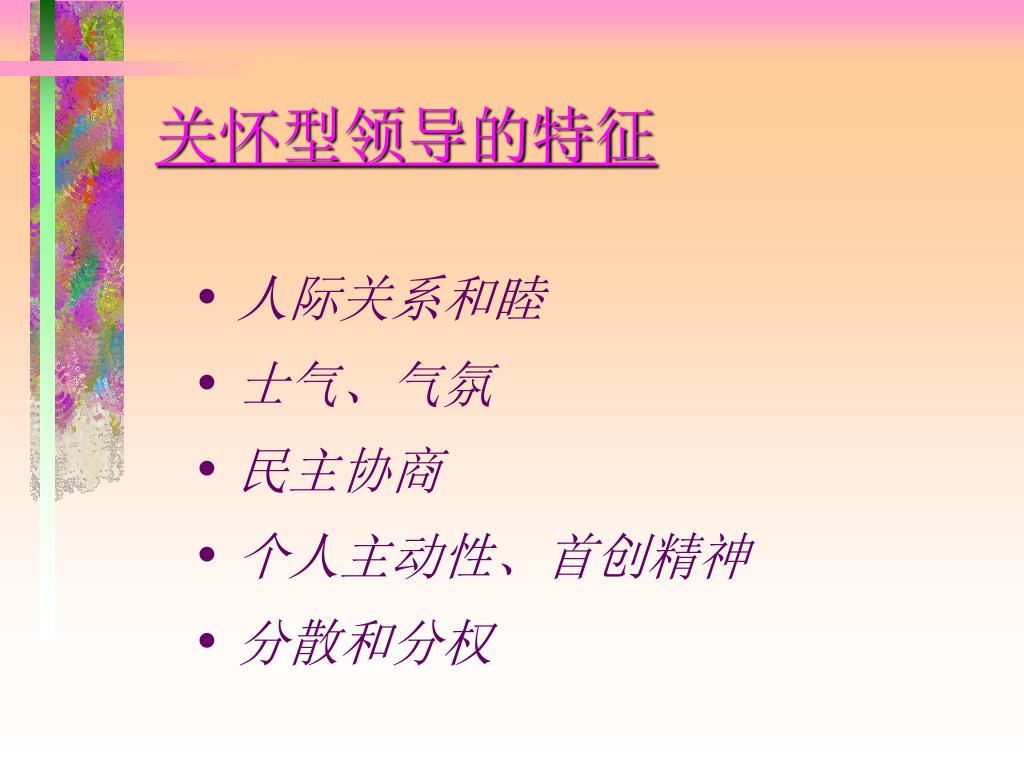 关怀型领导的特征

• 人际关系和睦
• 士气、气氛
• 民主协商
• 个人主动性、首创精神
• 分散和分权